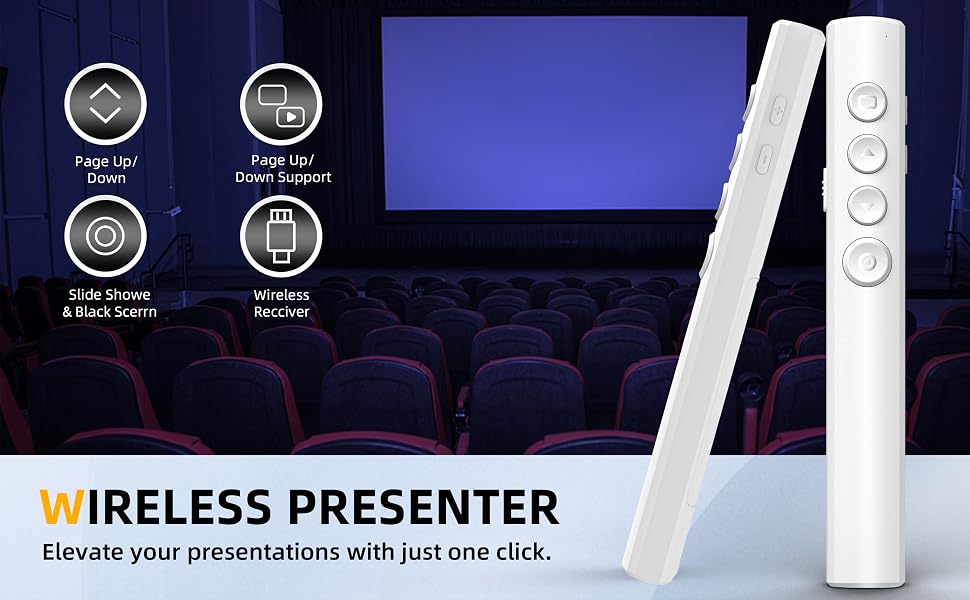 Page Up/
Down

Page Up/
Down Support

Slide Showe
& Black Scerrn

Wireless
Recciver

WIRELESS PRESENTER
Elevate your presentations with just one click.